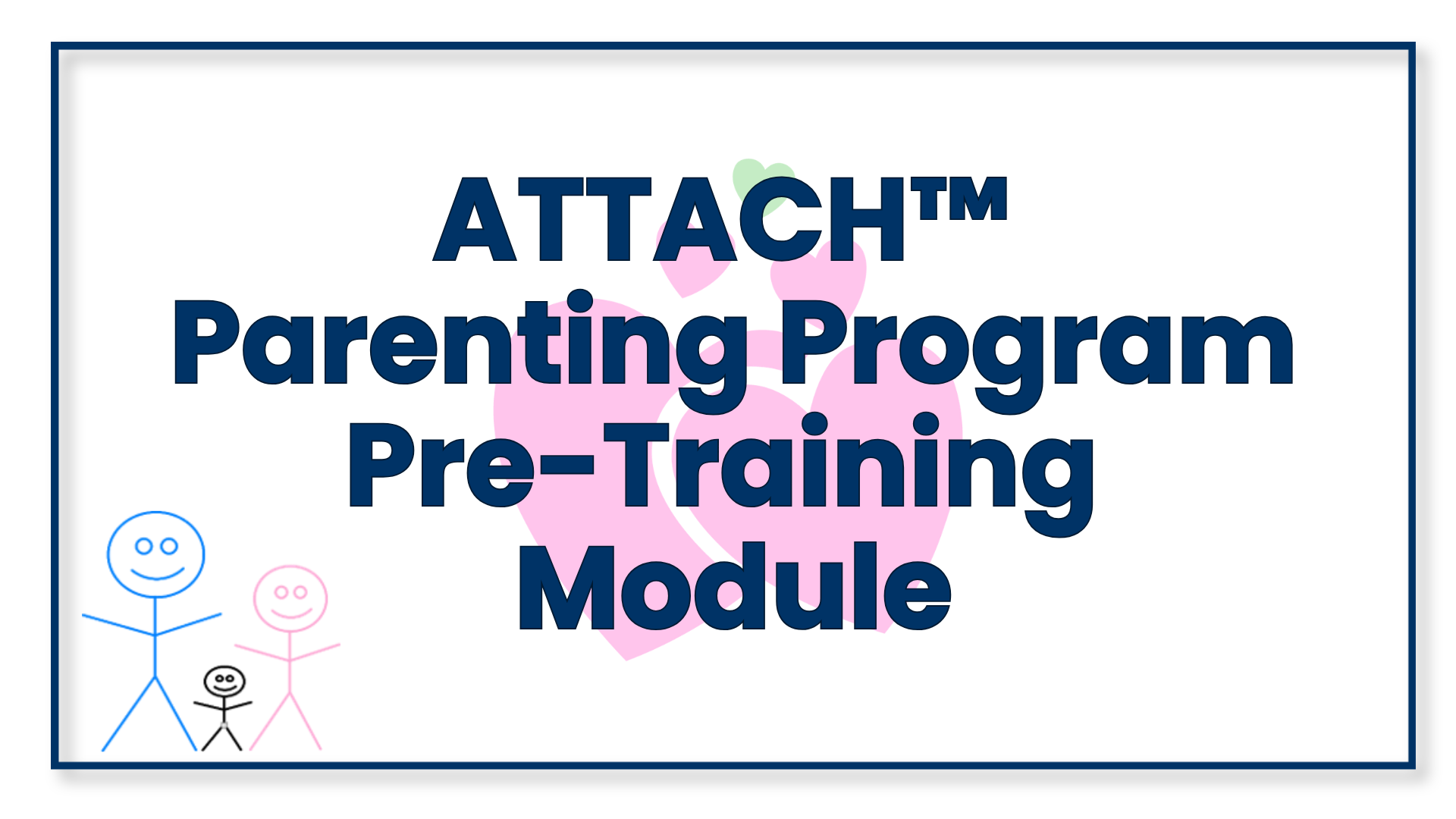 ATTACH™
Parenting Program
Pre-Training
Module